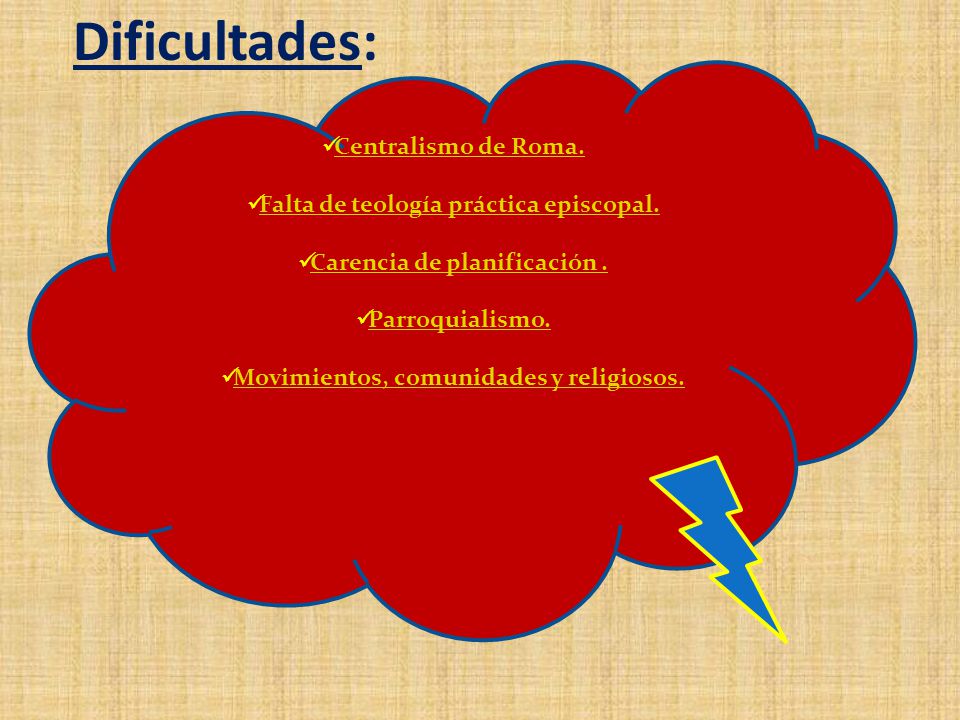 Dificultades:

✓Centralismo de Roma.

✓Falta de teología práctica episcopal.

✓Carencia de planificación .

✓Parroquialismo.

✓Movimientos, comunidades y religiosos.